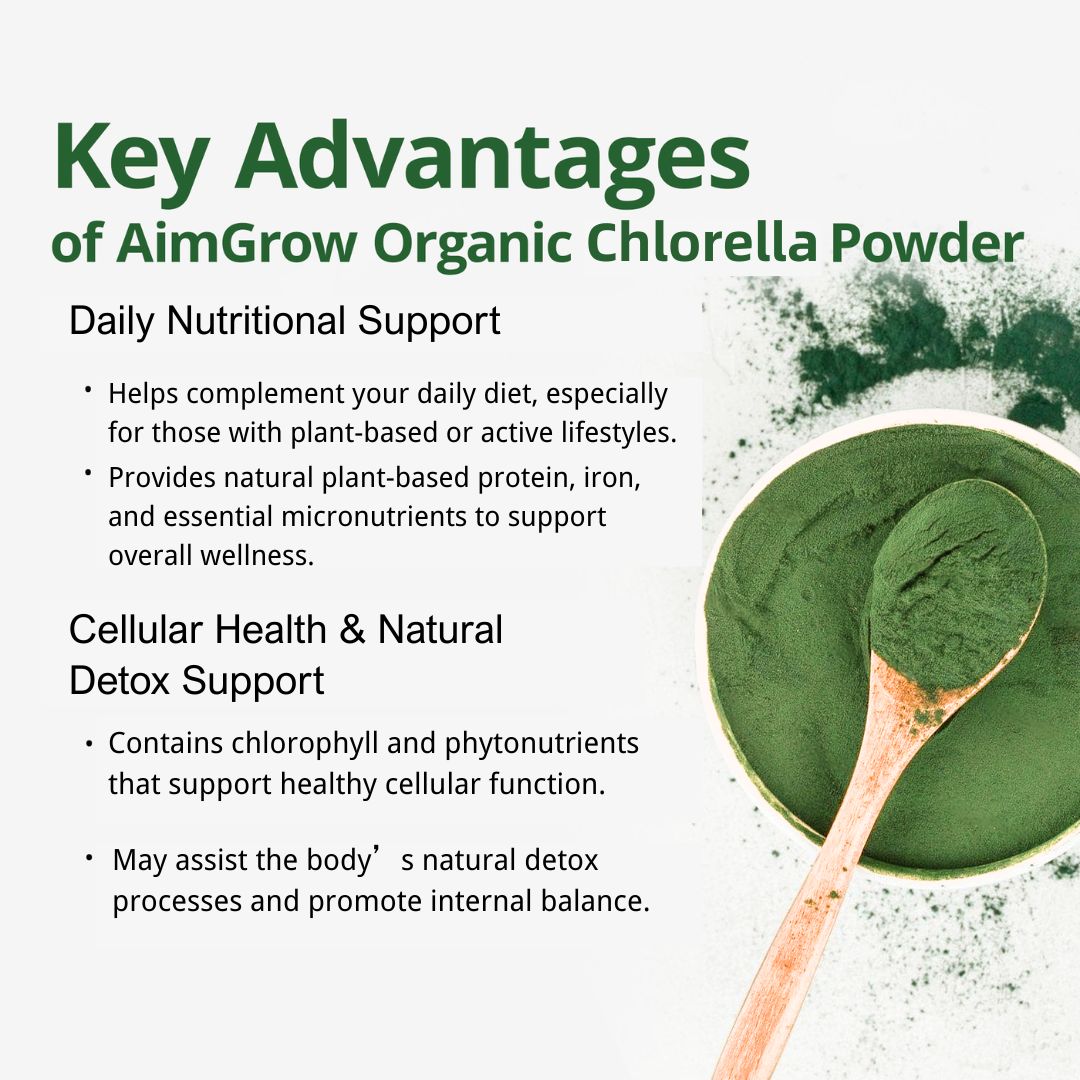 Key Advantages
of AimGrow Organic Chlorella Powder

Daily Nutritional Support

• Helps complement your daily diet, especially for those with plant-based or active lifestyles.
• Provides natural plant-based protein, iron, and essential micronutrients to support overall wellness.

Cellular Health & Natural Detox Support

• Contains chlorophyll and phytonutrients that support healthy cellular function.

• May assist the body’s natural detox processes and promote internal balance.